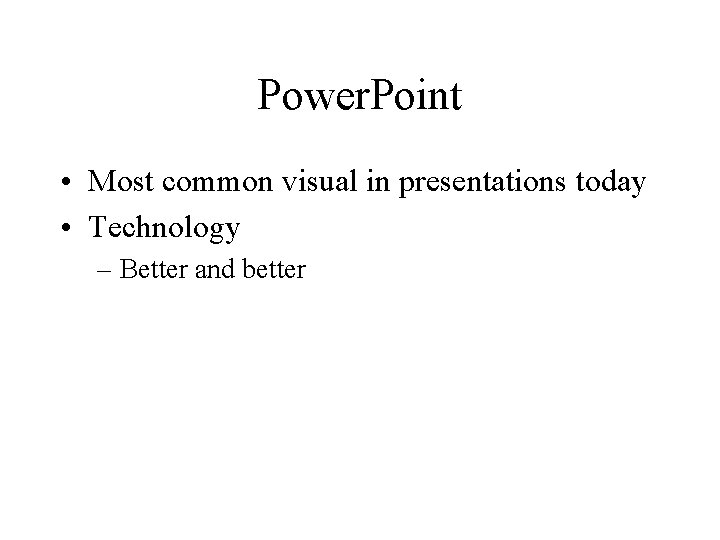 PowerPoint

• Most common visual in presentations today
• Technology
– Better and better